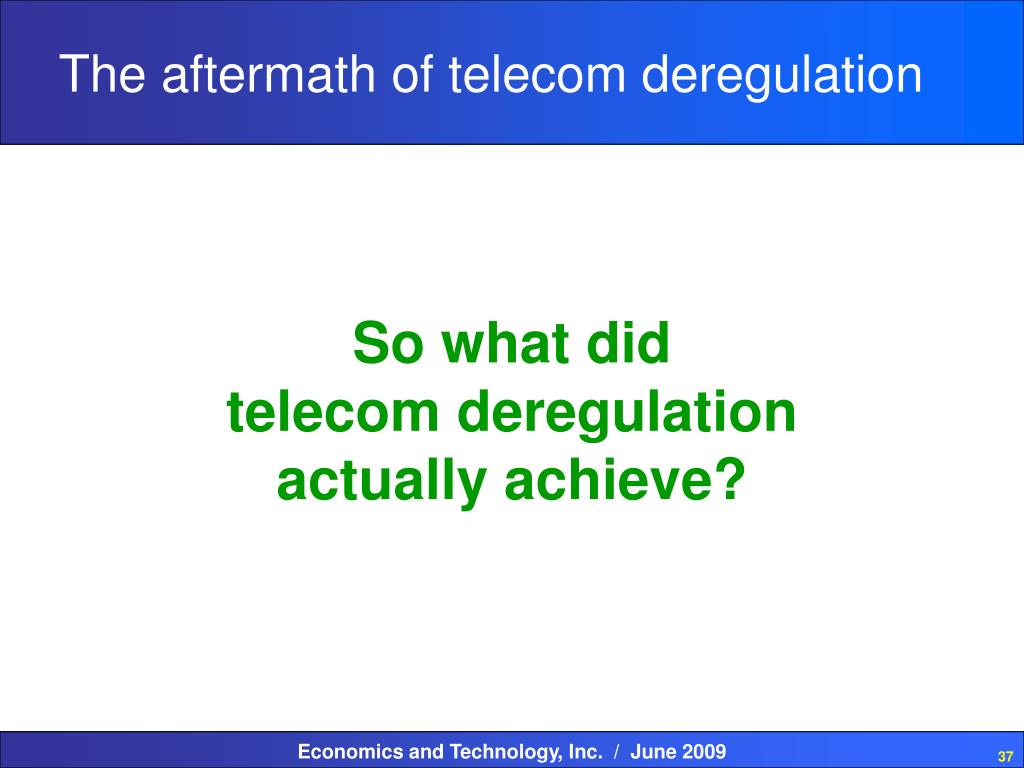 The aftermath of telecom deregulation

So what did telecom deregulation actually achieve?

Economics and Technology, Inc. / June 2009

37